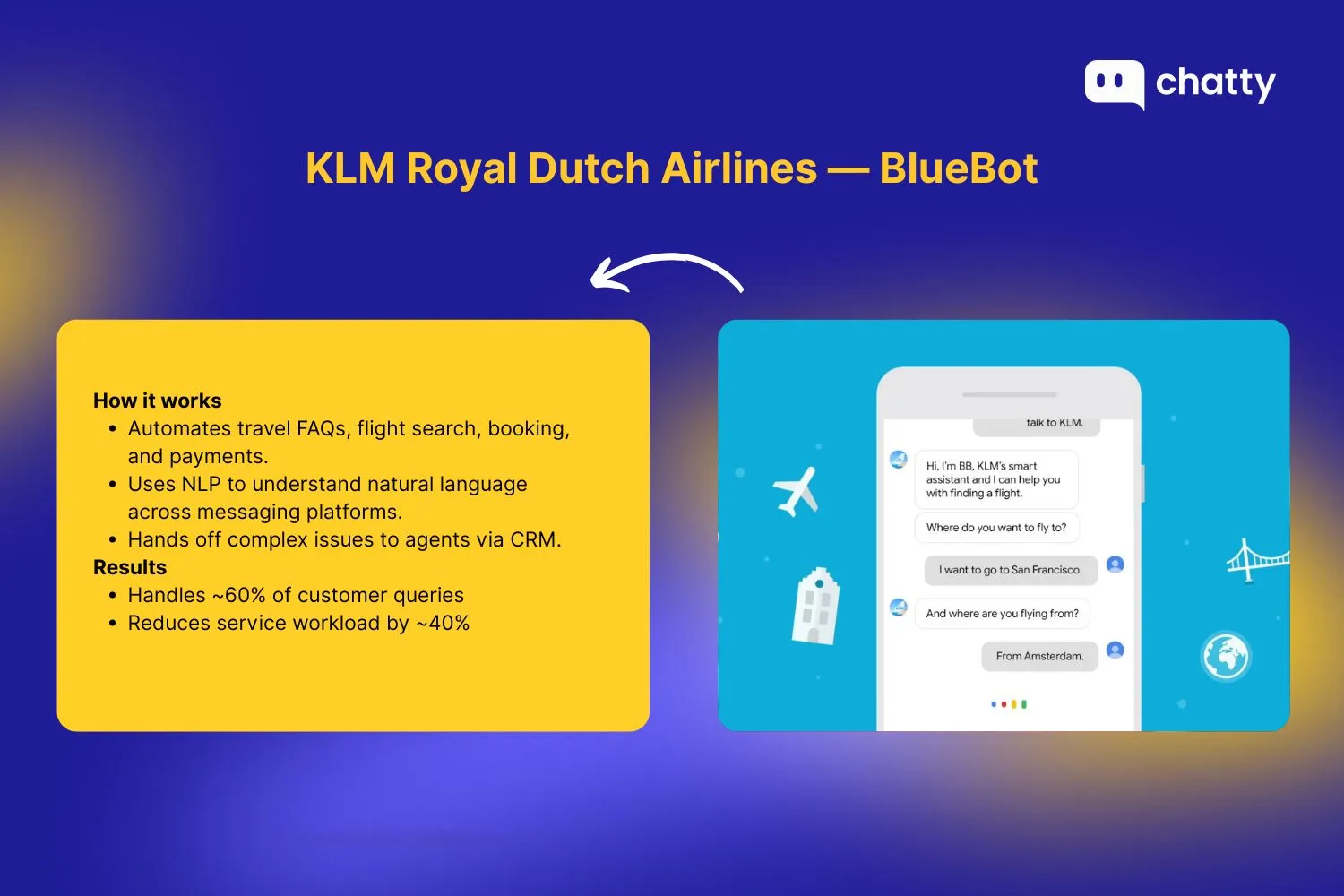 chatty

KLM Royal Dutch Airlines — BlueBot

How it works
- Automates travel FAQs, flight search, booking, and payments.
- Uses NLP to understand natural language across messaging platforms.
- Hands off complex issues to agents via CRM.

Results
- Handles ~60% of customer queries
- Reduces service workload by ~40%

talk to KLM.

Hi, I'm BB, KLM's smart assistant and I can help you with finding a flight.

Where do you want to fly to?

I want to go to San Francisco.

And where are you flying from?

From Amsterdam.